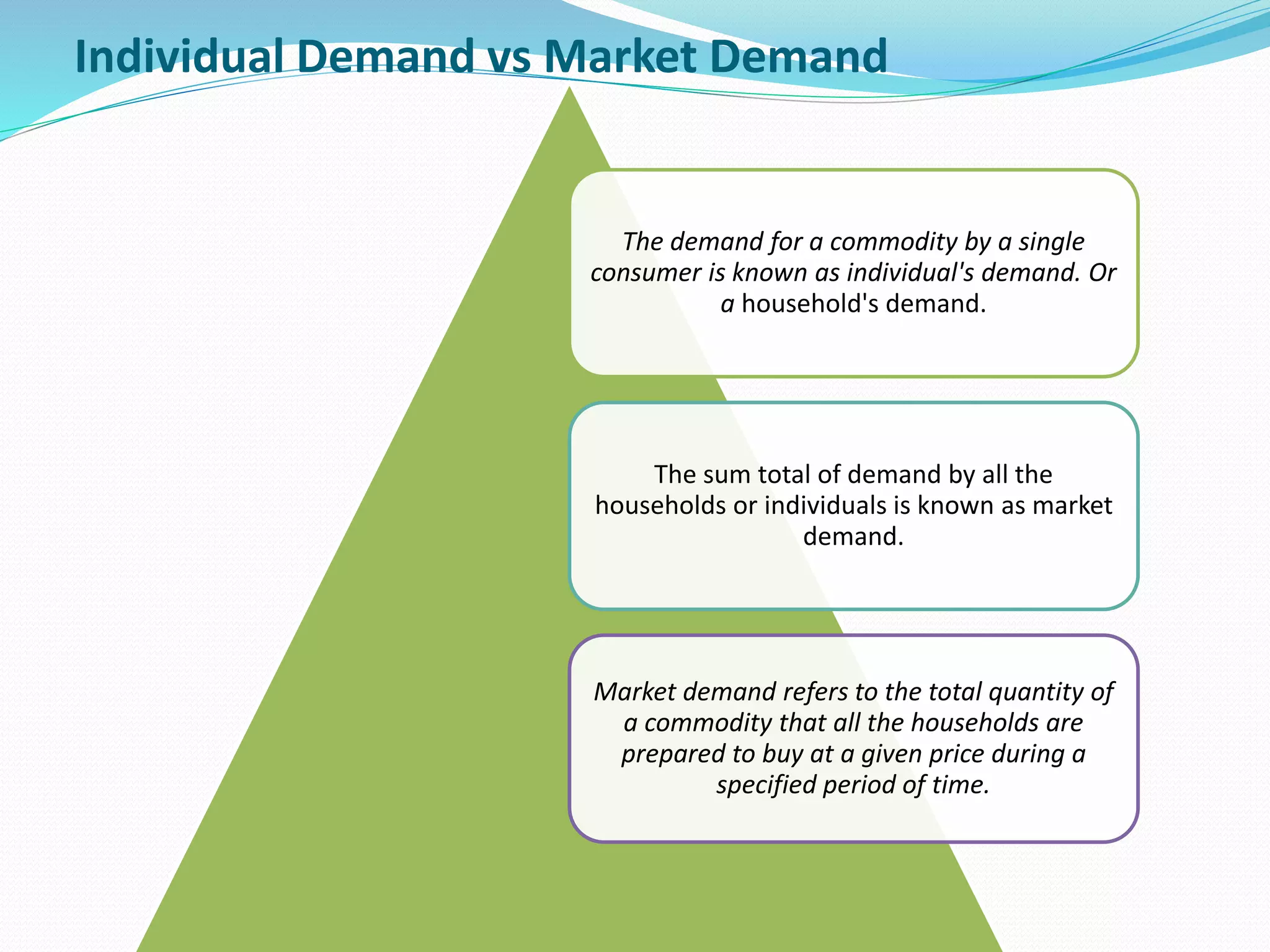 Individual Demand vs Market Demand

The demand for a commodity by a single consumer is known as individual's demand. Or a household's demand.

The sum total of demand by all the households or individuals is known as market demand.

Market demand refers to the total quantity of a commodity that all the households are prepared to buy at a given price during a specified period of time.